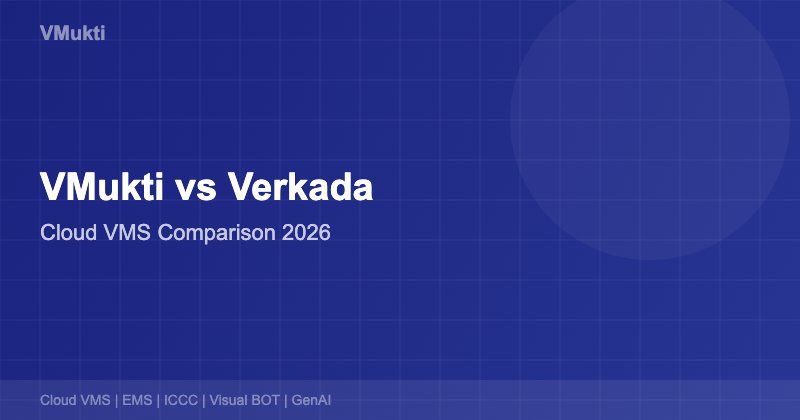 VMukti

VMukti vs Verkada

Cloud VMS Comparison 2026

Cloud VMS | EMS | ICCC | Visual BOT | GenAI